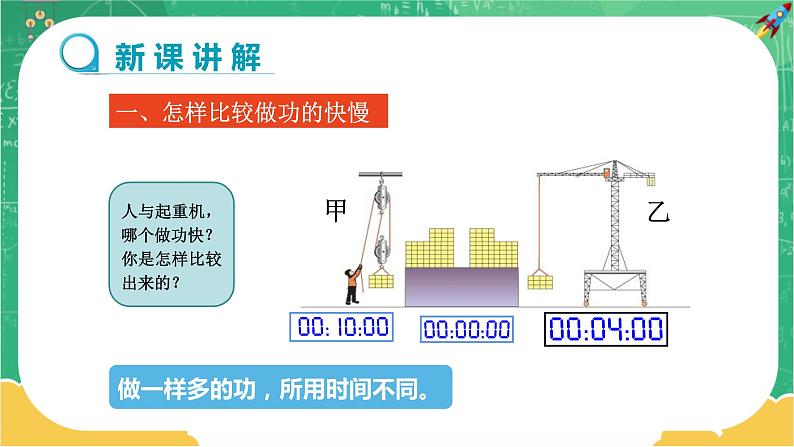 新课讲解

一、怎样比较做功的快慢

人与起重机，哪个做功快？你是怎样比较出来的？

甲

乙

00:10:00

00:00:00

00:04:00

做一样多的功，所用时间不同。